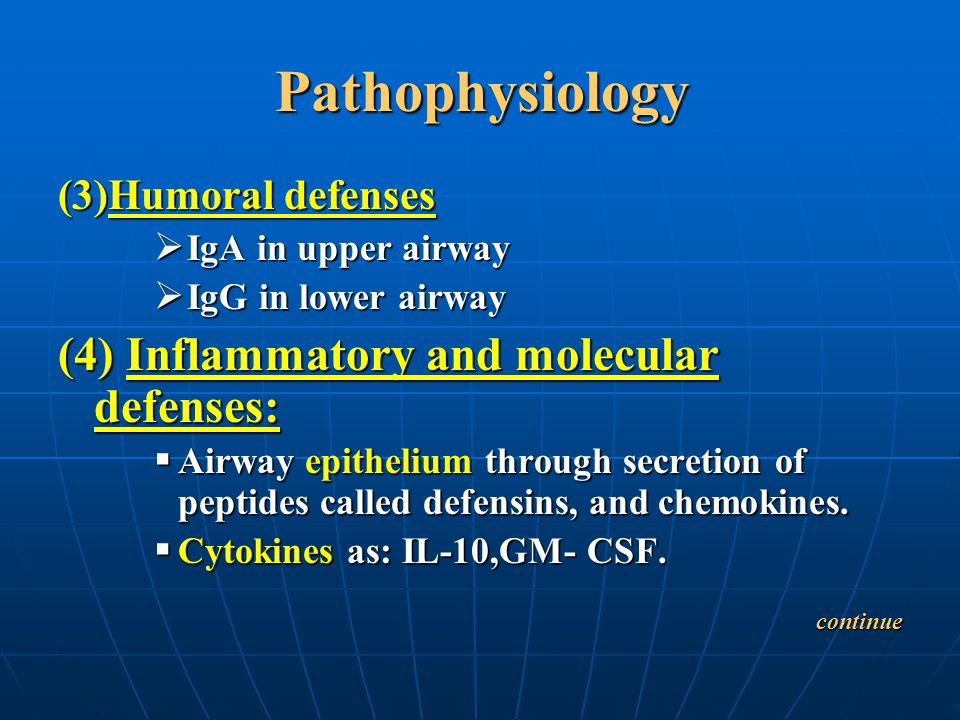 Pathophysiology

(3)Humoral defenses

➢ IgA in upper airway

➢ IgG in lower airway

(4) Inflammatory and molecular defenses:

▪ Airway epithelium through secretion of peptides called defensins, and chemokines.

▪ Cytokines as: IL-10,GM- CSF.

continue